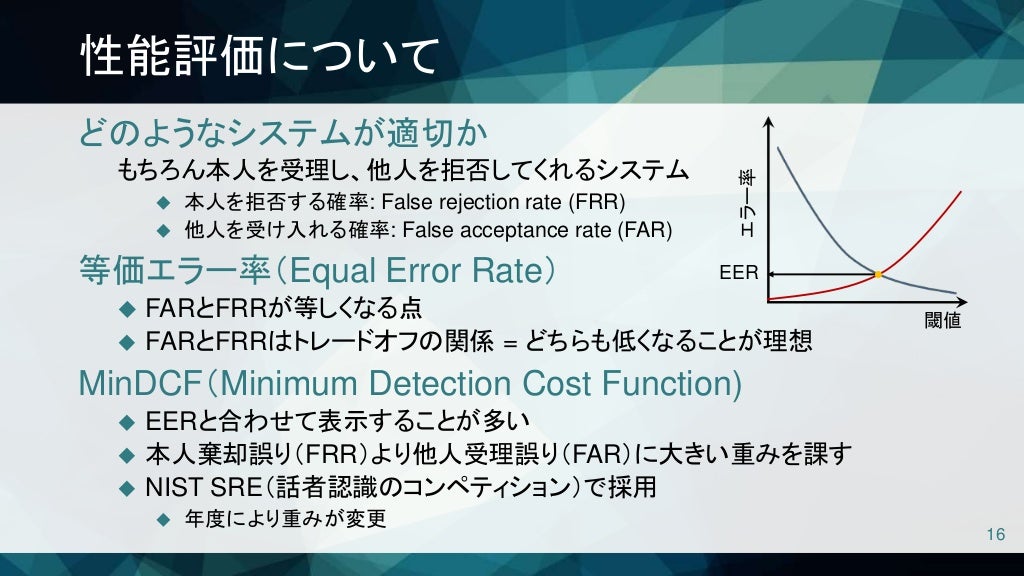 性能評価について

どのようなシステムが適切か

もちろん本人を受理し、他人を拒否してくれるシステム

◆ 本人を拒否する確率: False rejection rate (FRR)

◆ 他人を受け入れる確率: False acceptance rate (FAR)

等価エラー率（Equal Error Rate）

◆ FARとFRRが等しくなる点

◆ FARとFRRはトレードオフの関係 = どちらも低くなることが理想

MinDCF（Minimum Detection Cost Function）

◆ EERと合わせて表示することが多い

◆ 本人棄却誤り（FRR）より他人受理誤り（FAR）に大きい重みを課す

◆ NIST SRE（話者認識のコンペティション）で採用

◆ 年度により重みが変更

エラー率

EER

閾値

16